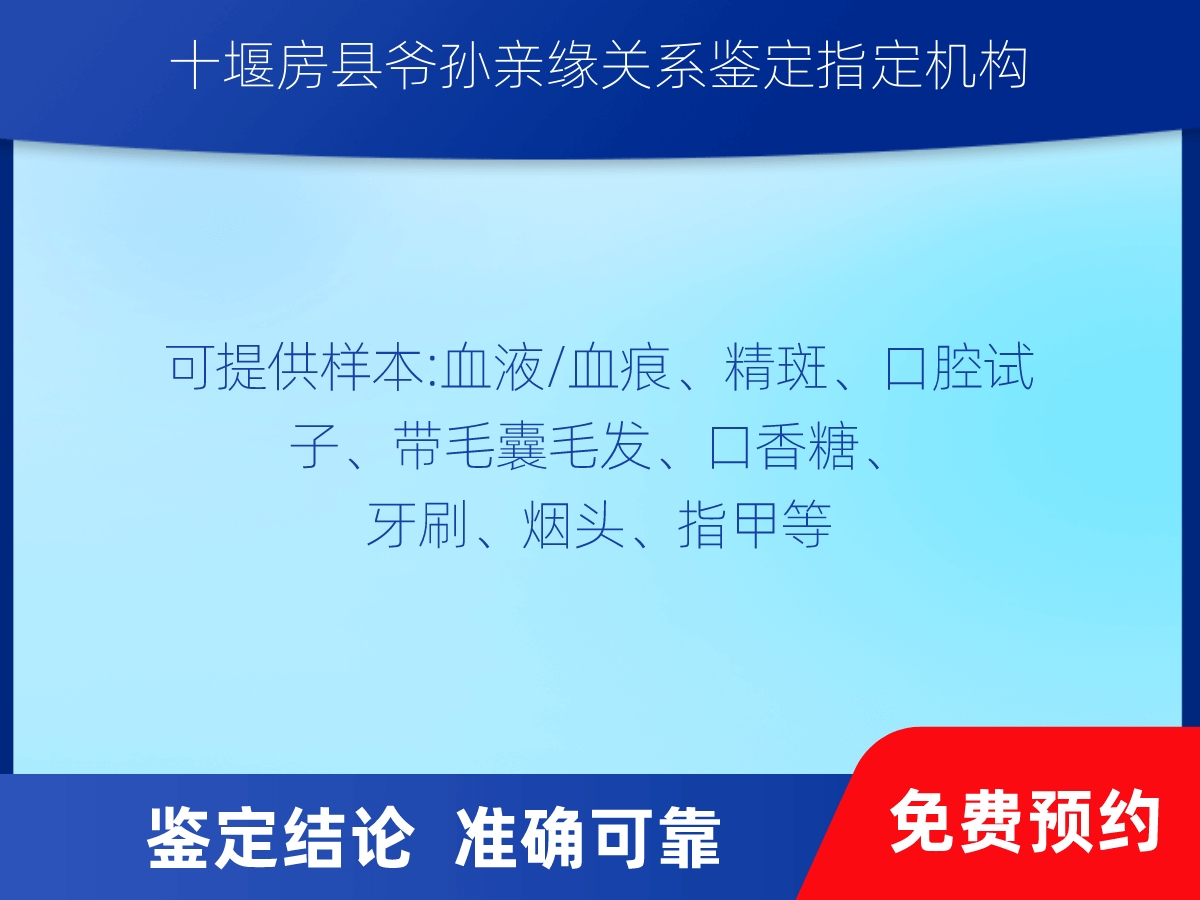 十堰房县爷孙亲缘关系鉴定指定机构

可提供样本:血液/血痕、精斑、口腔试子、带毛囊毛发、口香糖、牙刷、烟头、指甲等

鉴定结论 准确可靠

免费预约